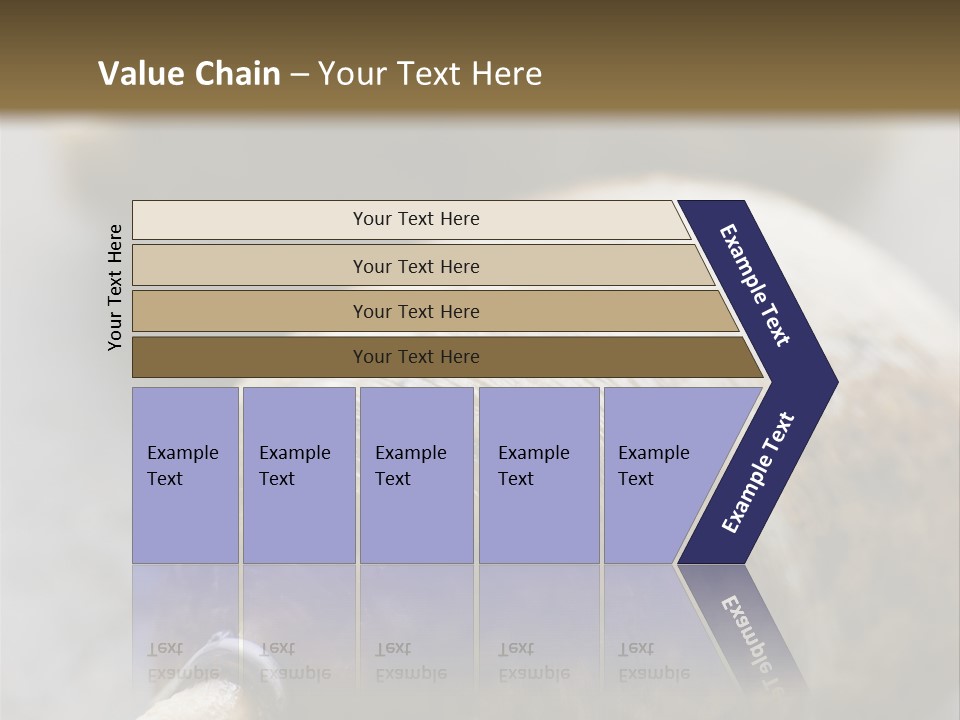 Value Chain – Your Text Here

Your Text Here

Your Text Here

Your Text Here

Your Text Here

Your Text Here

Example Text

Example Text

Example Text

Example Text

Example Text

Example Text

Example Text